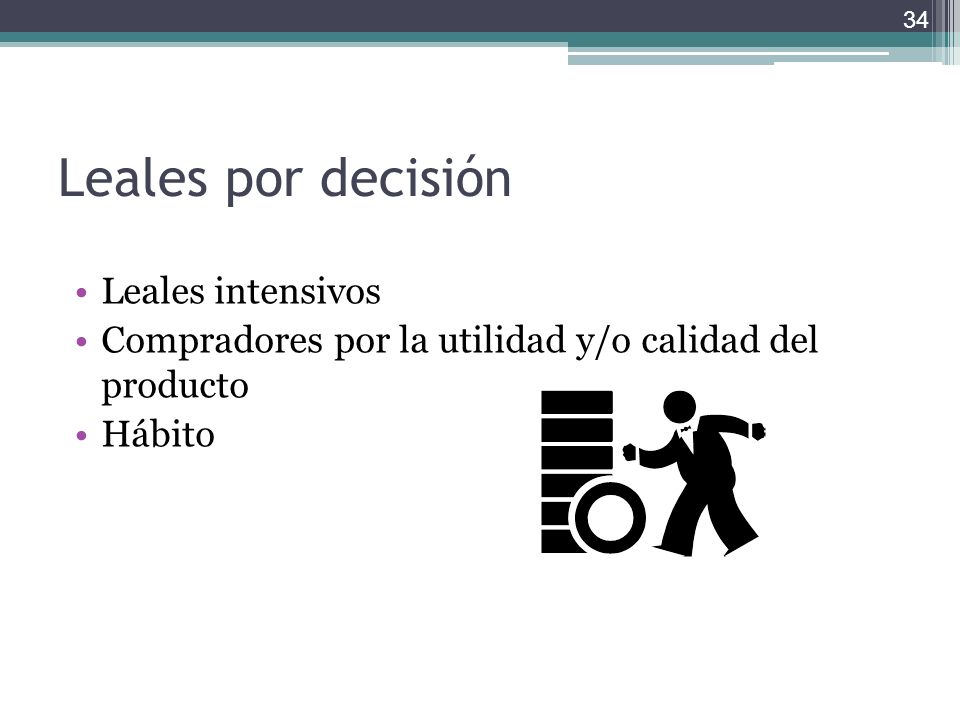 34

Leales por decisión

• Leales intensivos
• Compradores por la utilidad y/o calidad del producto
• Hábito